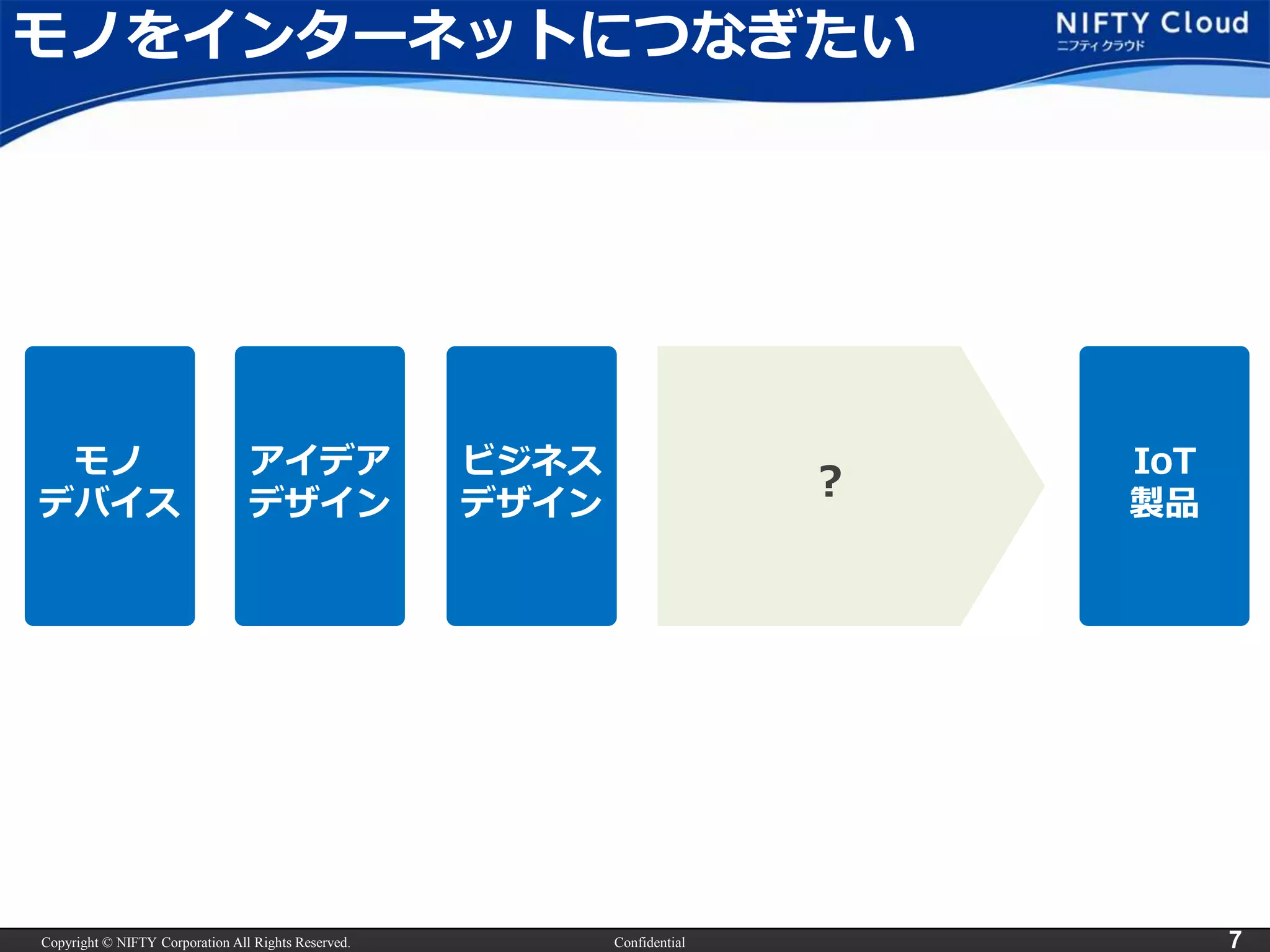 モノをインターネットにつなぎたい

NIFTY Cloud
ニフティクラウド

モノ
デバイス

アイデア
デザイン

ビジネス
デザイン

?

IoT
製品

Copyright © NIFTY Corporation All Rights Reserved.

Confidential

7